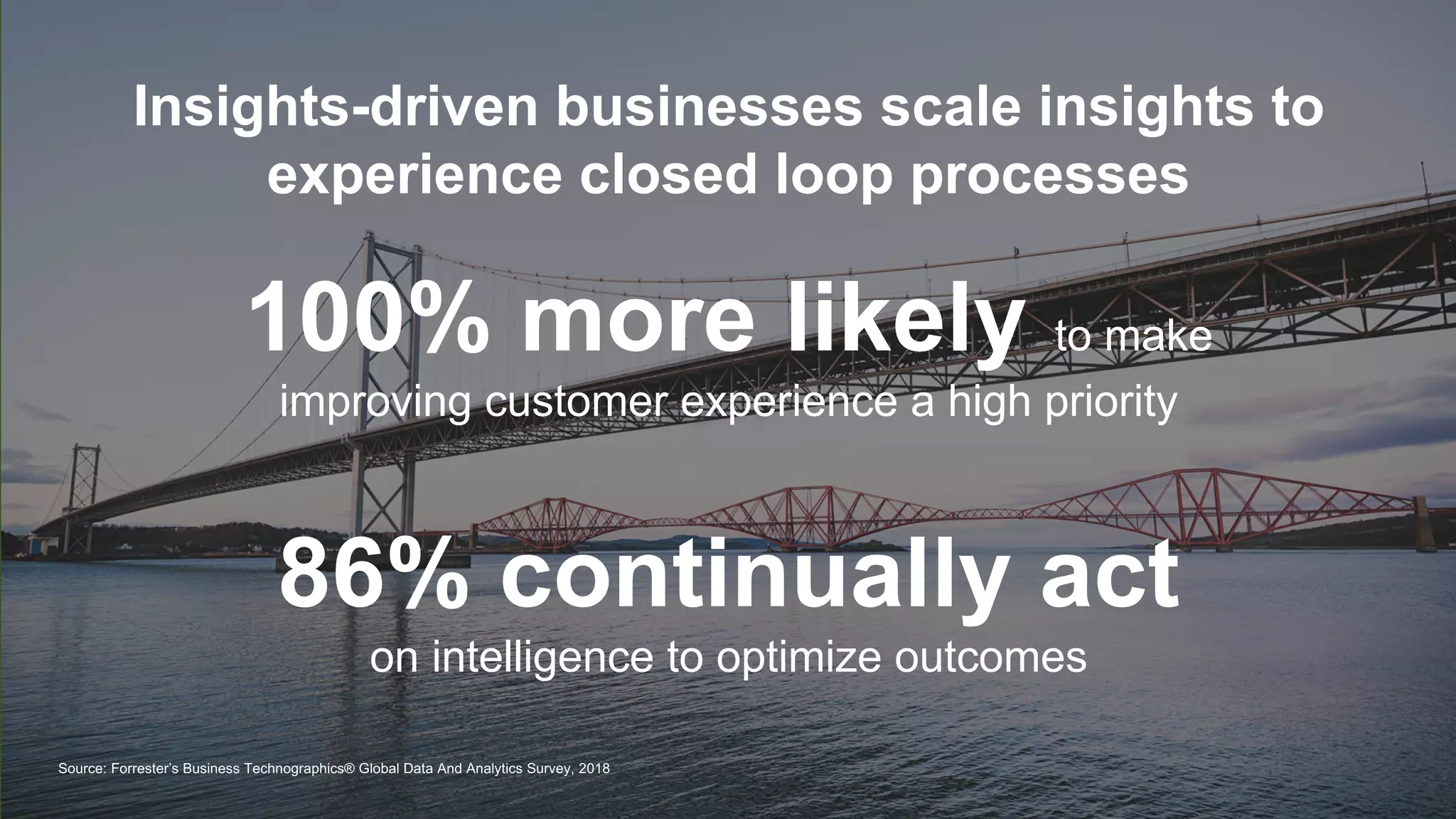 Insights-driven businesses scale insights to experience closed loop processes

100% more likely to make improving customer experience a high priority

86% continually act on intelligence to optimize outcomes

Source: Forrester's Business Technographics® Global Data And Analytics Survey, 2018